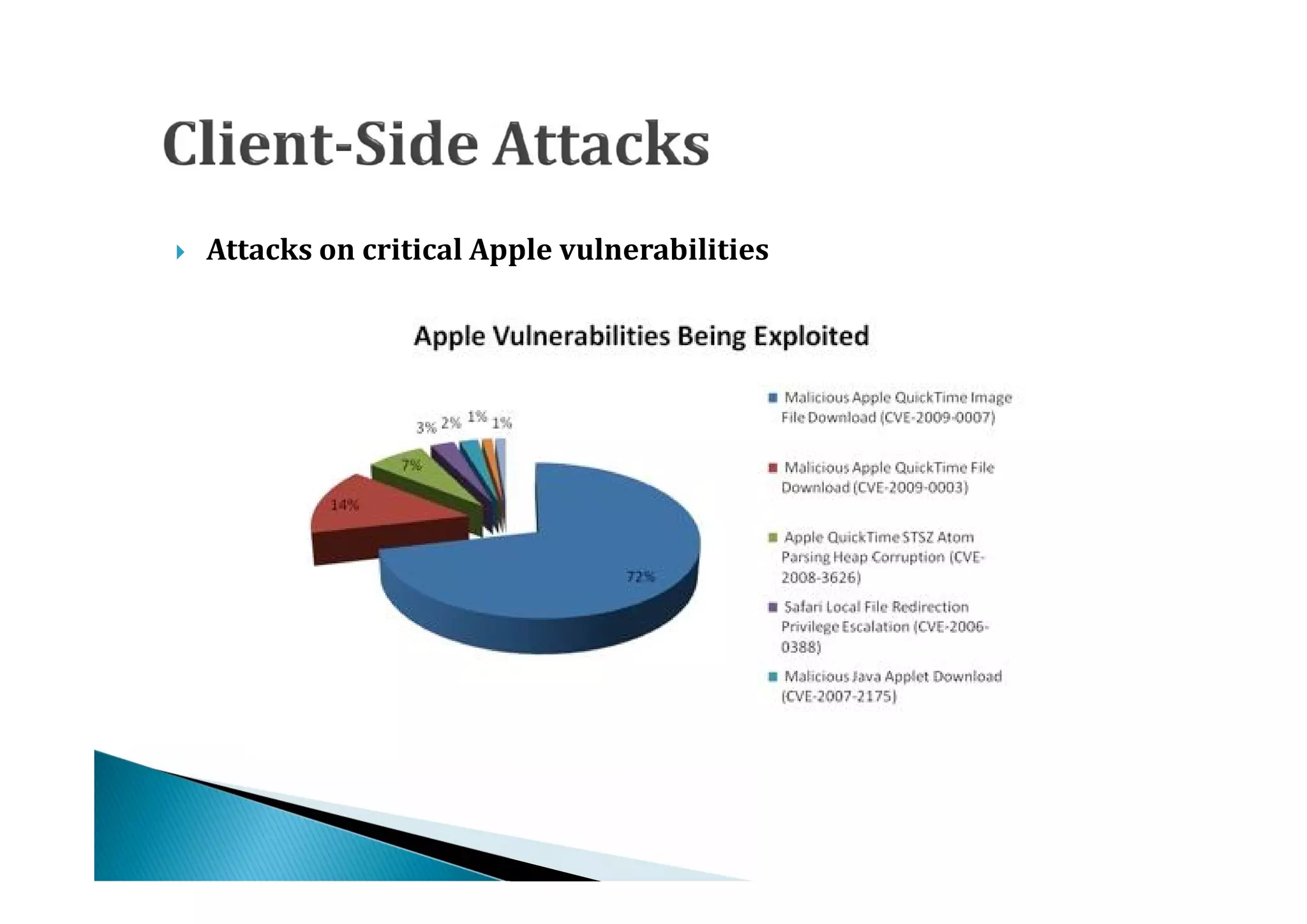 Client-Side Attacks

Attacks on critical Apple vulnerabilities

Apple Vulnerabilities Being Exploited

3% 2% 1% 1%

7%

14%

72%

Malicious Apple QuickTime Image File Download (CVE-2009-0007)

Malicious Apple QuickTime File Download (CVE-2009-0003)

Apple QuickTime STSZ Atom Parsing Heap Corruption (CVE-2008-3626)

Safari Local File Redirection Privilege Escalation (CVE-2006-0388)

Malicious Java Applet Download (CVE-2007-2175)